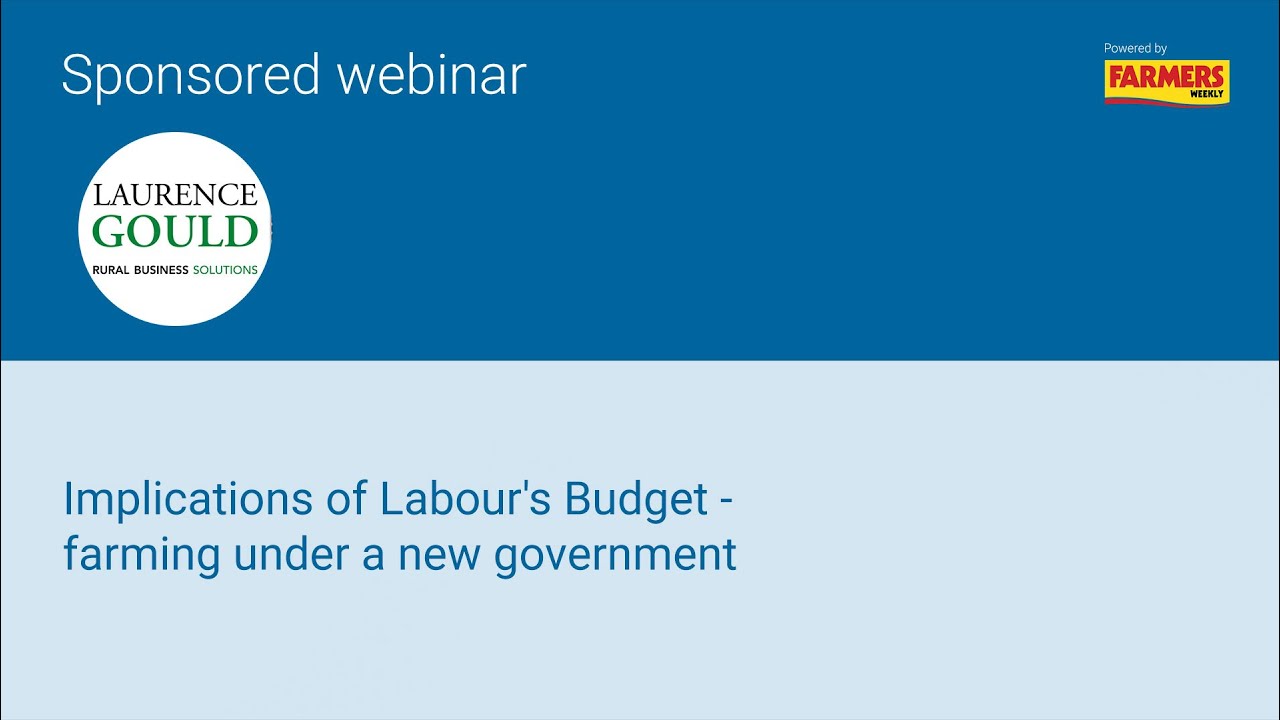 Sponsored webinar

Powered by
FARMERS
WEEKLY

LAURENCE
GOULD
RURAL BUSINESS SOLUTIONS

Implications of Labour's Budget - farming under a new government